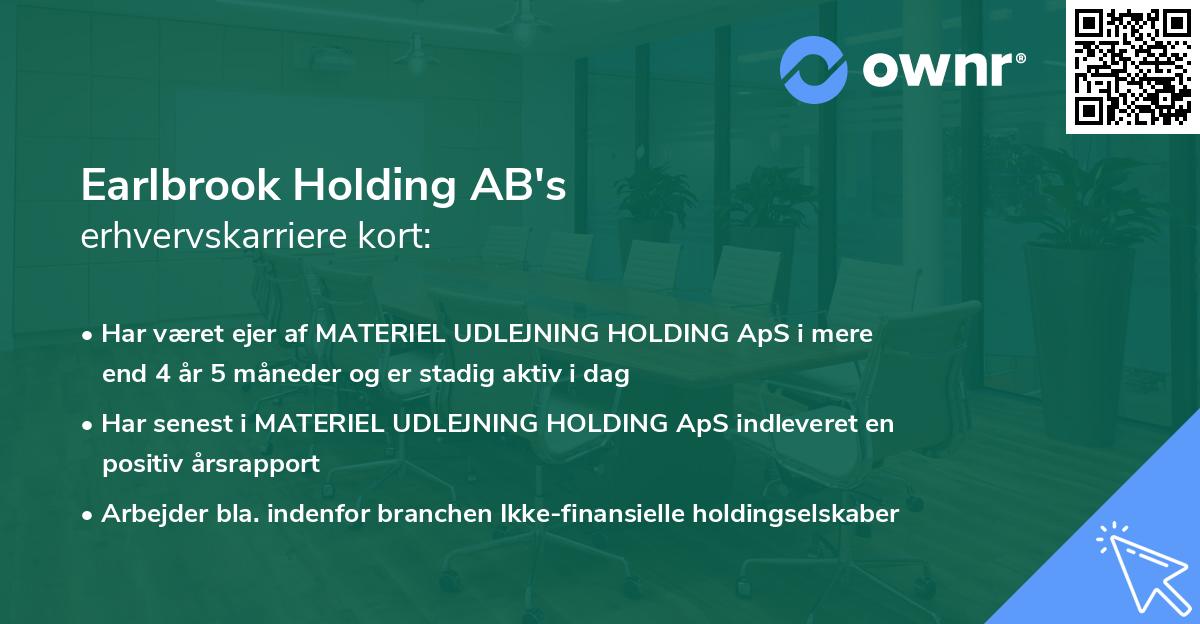 ownr®

Earlbrook Holding AB's
erhvervskarriere kort:

• Har været ejer af MATERIEL UDLEJNING HOLDING ApS i mere end 4 år 5 måneder og er stadig aktiv i dag

• Har senest i MATERIEL UDLEJNING HOLDING ApS indleveret en positiv årsrapport

• Arbejder bla. indenfor branchen Ikke-finansielle holdingselskaber